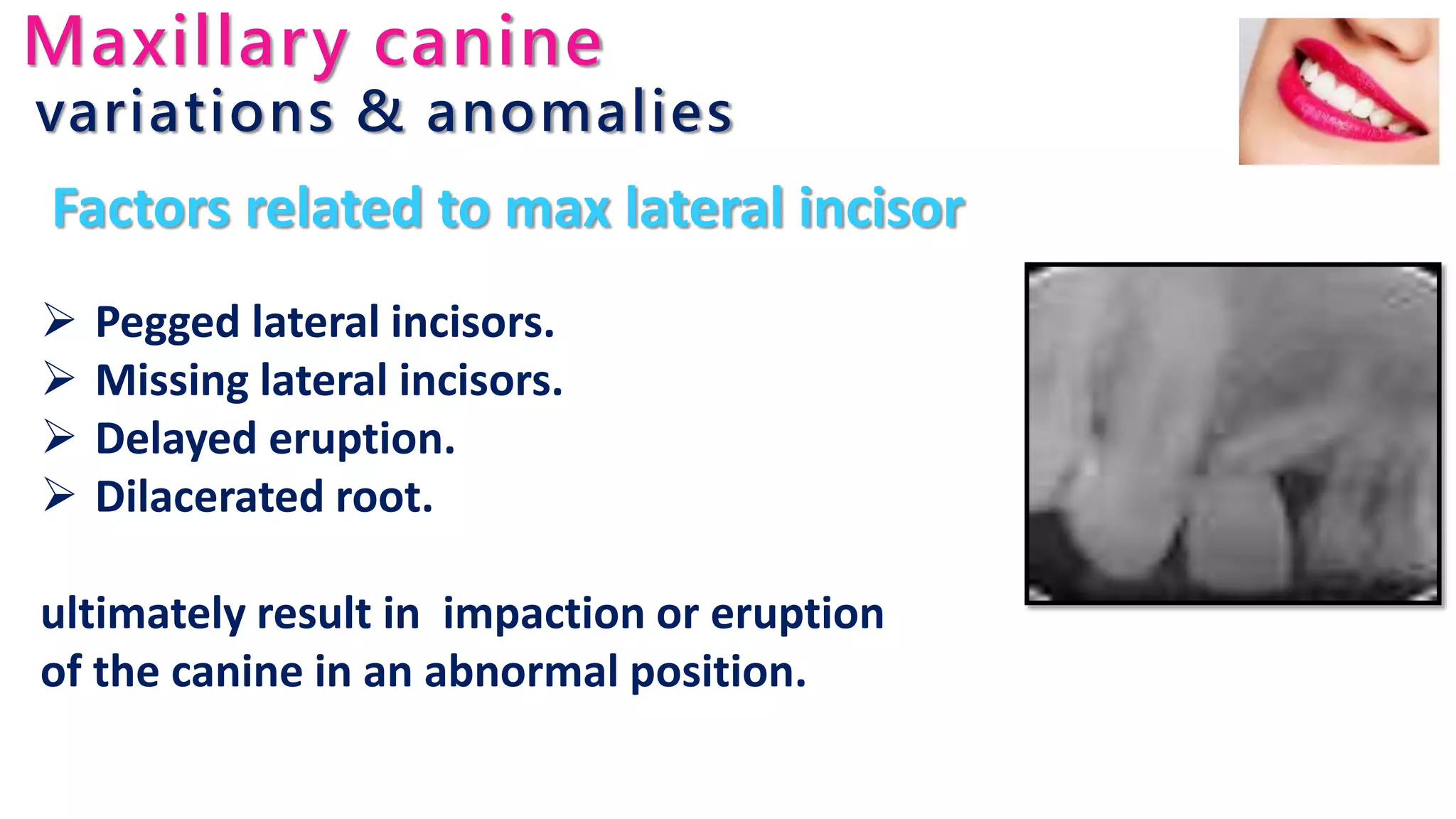 Maxillary canine
variations & anomalies

Factors related to max lateral incisor

➢ Pegged lateral incisors.
➢ Missing lateral incisors.
➢ Delayed eruption.
➢ Dilacerated root.

ultimately result in  impaction or eruption of the canine in an abnormal position.